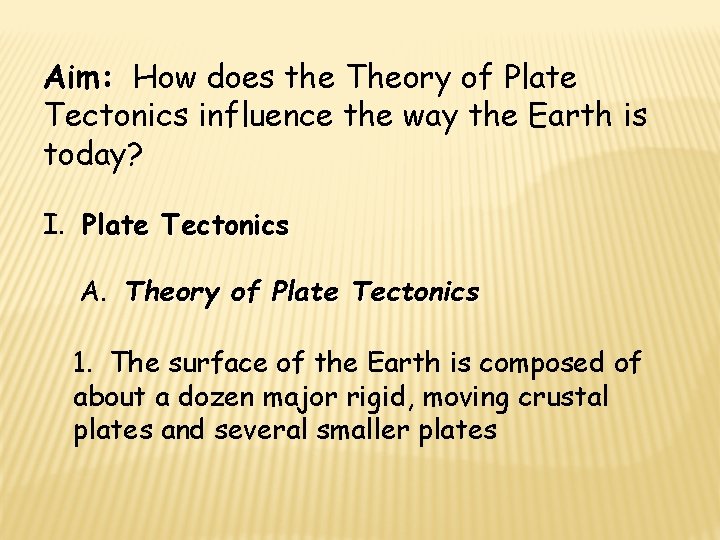 Aim: How does the Theory of Plate Tectonics influence the way the Earth is today?

I. Plate Tectonics

A. Theory of Plate Tectonics

1. The surface of the Earth is composed of about a dozen major rigid, moving crustal plates and several smaller plates